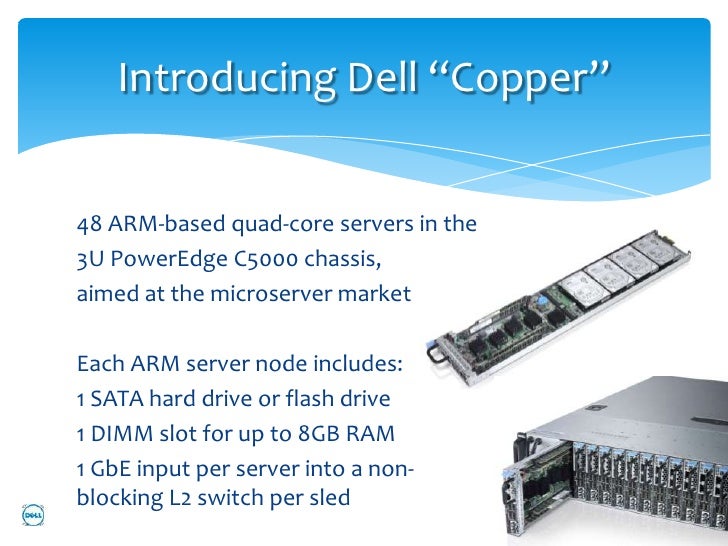 Introducing Dell “Copper”

48 ARM-based quad-core servers in the 3U PowerEdge C5000 chassis, aimed at the microserver market

Each ARM server node includes:
1 SATA hard drive or flash drive
1 DIMM slot for up to 8GB RAM
1 GbE input per server into a non-blocking L2 switch per sled

DELL